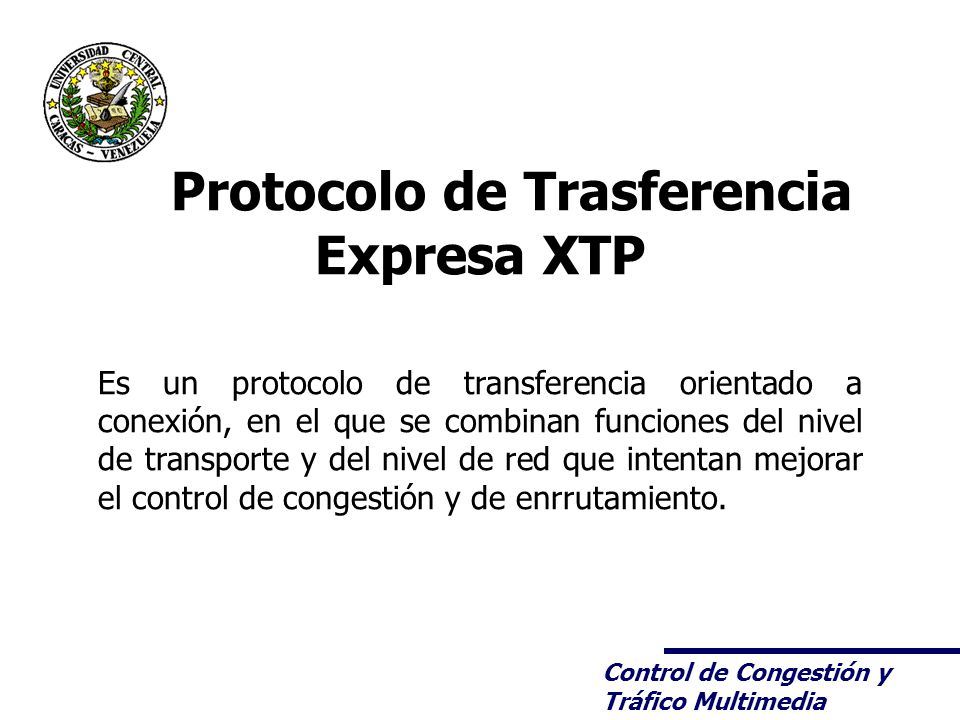 UNIVERSIDAD CENTRAL
CARACAS - VENEZUELA

Protocolo de Trasferencia Expresa XTP

Es un protocolo de transferencia orientado a conexión, en el que se combinan funciones del nivel de transporte y del nivel de red que intentan mejorar el control de congestión y de enrrutamiento.

Control de Congestión y Tráfico Multimedia